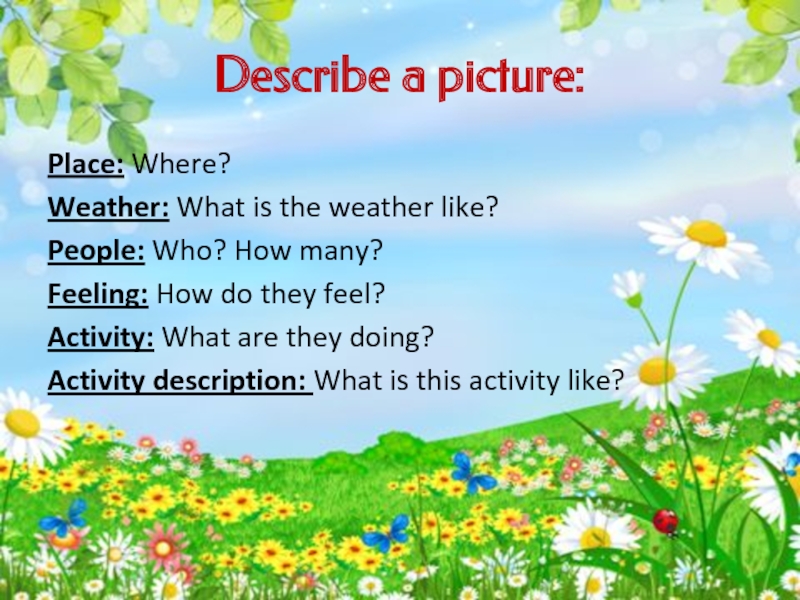 Describe a picture:

Place: Where?

Weather: What is the weather like?

People: Who? How many?

Feeling: How do they feel?

Activity: What are they doing?

Activity description: What is this activity like?